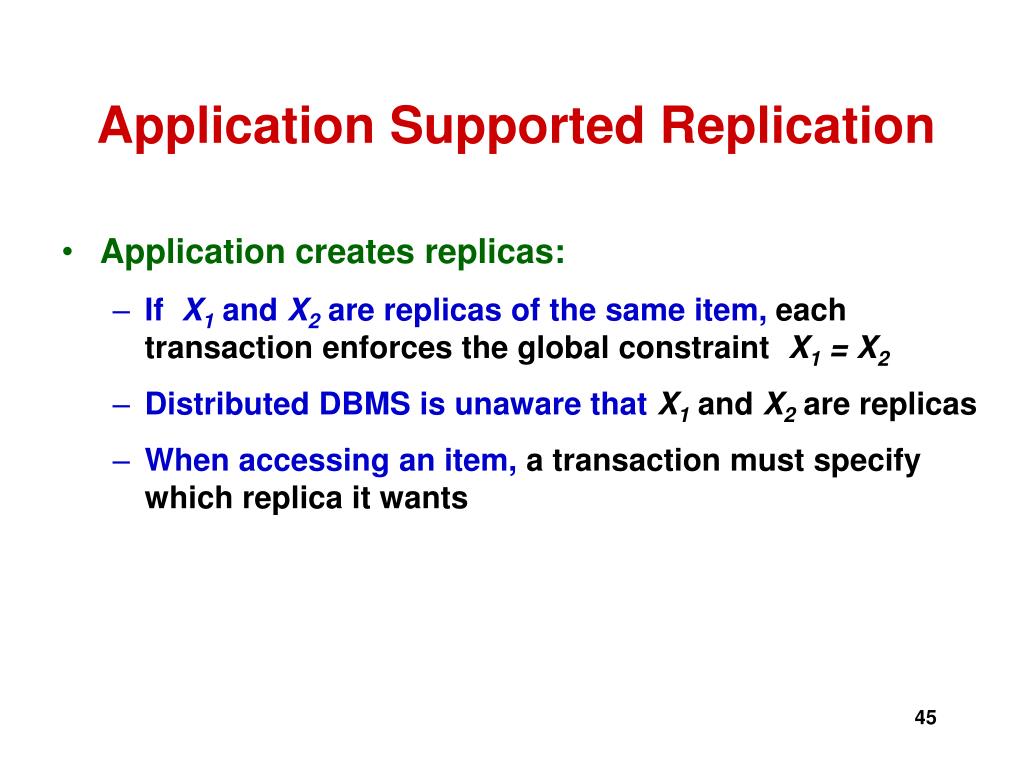 Application Supported Replication

• Application creates replicas:
 – If $X_1$ and $X_2$ are replicas of the same item, each transaction enforces the global constraint $X_1 = X_2$
 – Distributed DBMS is unaware that $X_1$ and $X_2$ are replicas
 – When accessing an item, a transaction must specify which replica it wants

45